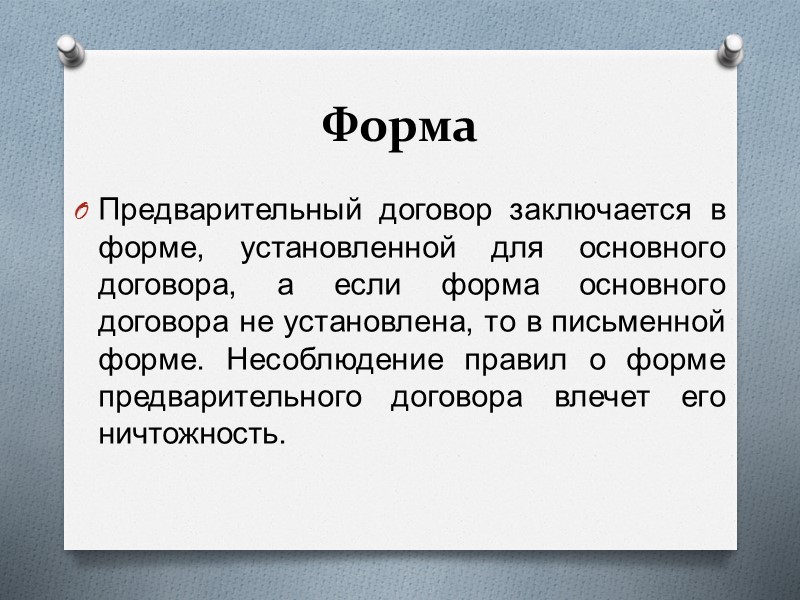 Форма

Предварительный договор заключается в форме, установленной для основного договора, а если форма основного договора не установлена, то в письменной форме. Несоблюдение правил о форме предварительного договора влечет его ничтожность.